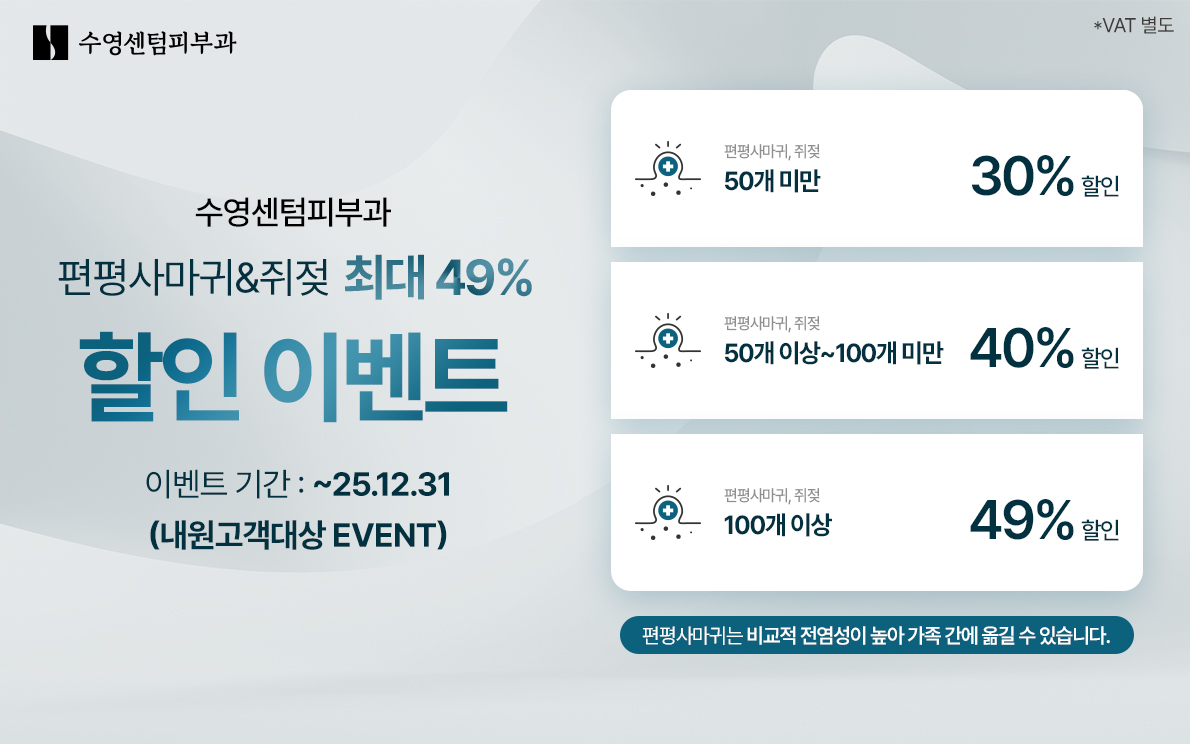 수영센텀피부과

*VAT 별도

수영센텀피부과
편평사마귀&쥐젖 최대 49%
할인 이벤트

이벤트 기간 : ~25.12.31
(내원고객대상 EVENT)

편평사마귀, 쥐젖
50개 미만
30% 할인

편평사마귀, 쥐젖
50개 이상~100개 미만
40% 할인

편평사마귀, 쥐젖
100개 이상
49% 할인

편평사마귀는 비교적 전염성이 높아 가족 간에 옮길 수 있습니다.